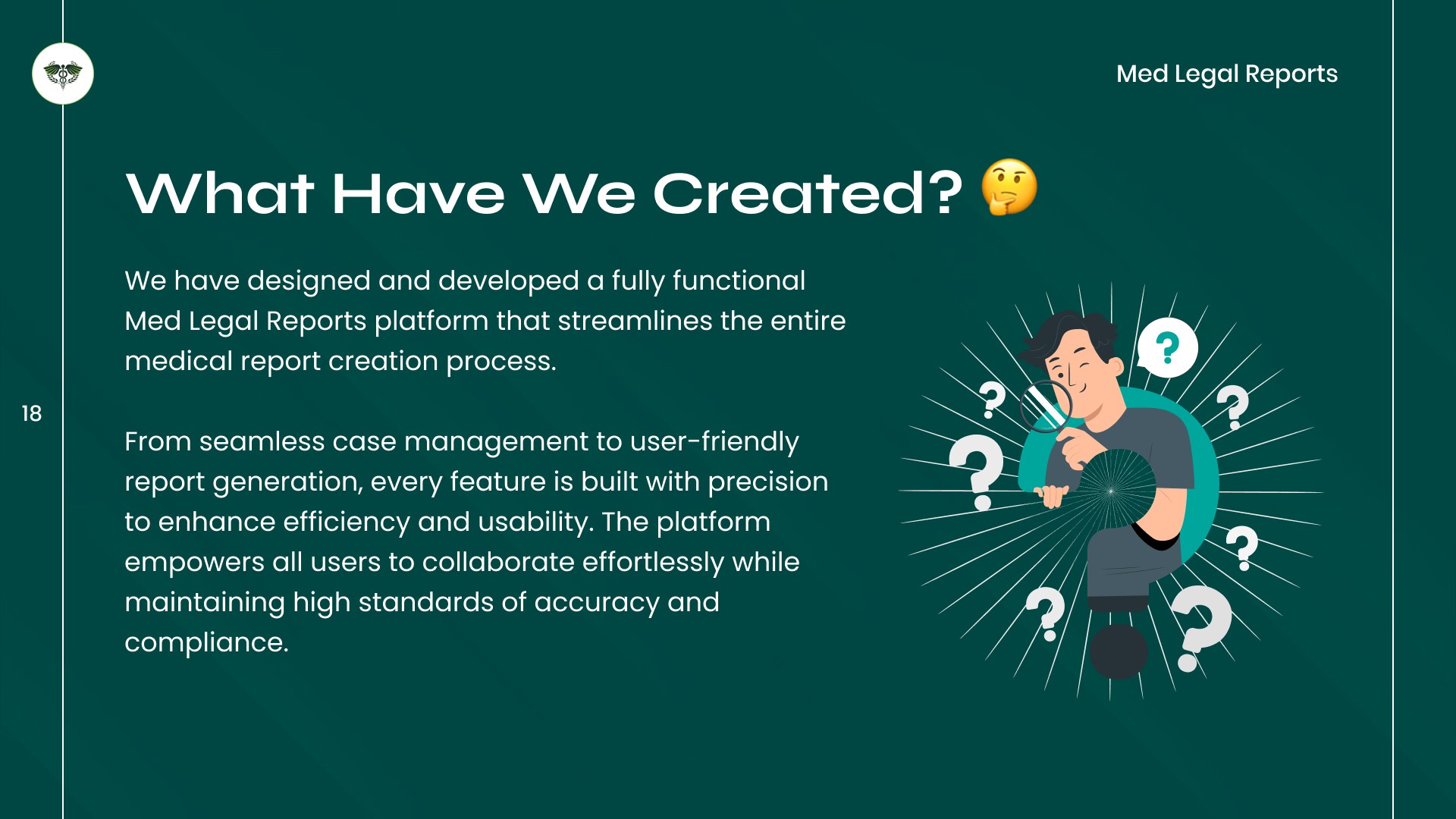 Med Legal Reports

What Have We Created? 🤔

We have designed and developed a fully functional Med Legal Reports platform that streamlines the entire medical report creation process.

18

From seamless case management to user-friendly report generation, every feature is built with precision to enhance efficiency and usability. The platform empowers all users to collaborate effortlessly while maintaining high standards of accuracy and compliance.

?

?

?

?

?

?

?